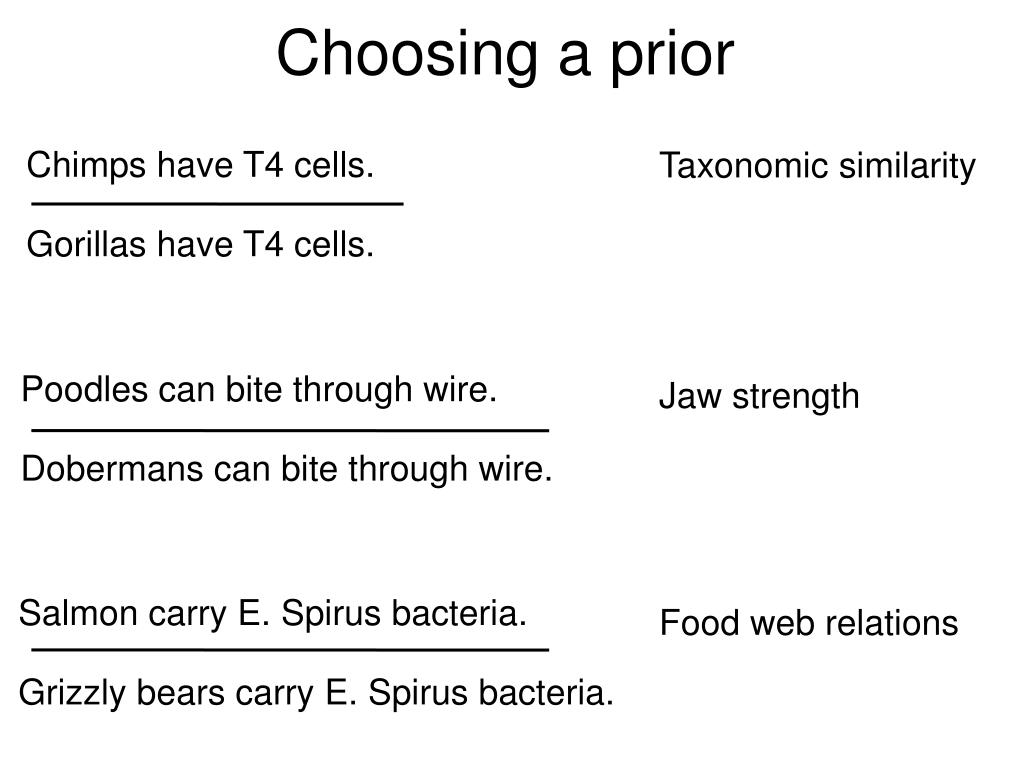 Choosing a prior

Chimps have T4 cells.

Gorillas have T4 cells.

Taxonomic similarity

Poodles can bite through wire.

Dobermans can bite through wire.

Jaw strength

Salmon carry E. Spirus bacteria.

Grizzly bears carry E. Spirus bacteria.

Food web relations